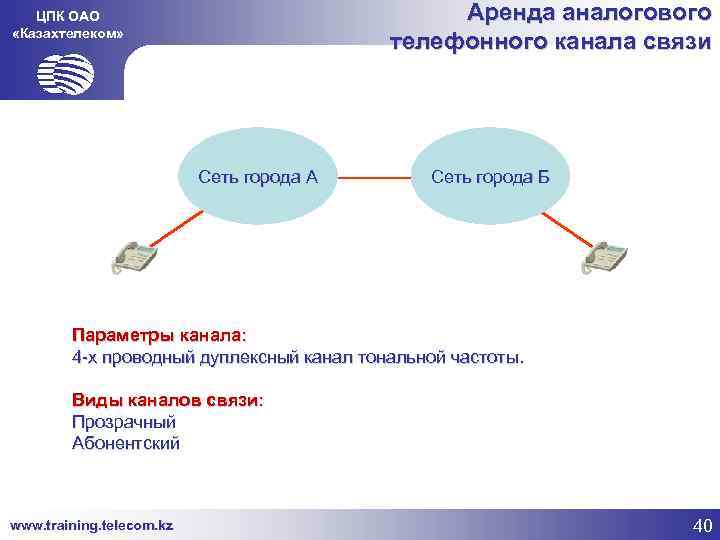 ЦПК ОАО «Казахтелеком»

Аренда аналогового телефонного канала связи

Сеть города А

Сеть города Б

Параметры канала:
4-х проводный дуплексный канал тональной частоты.

Виды каналов связи:
Прозрачный
Абонентский

www.training.telecom.kz

40